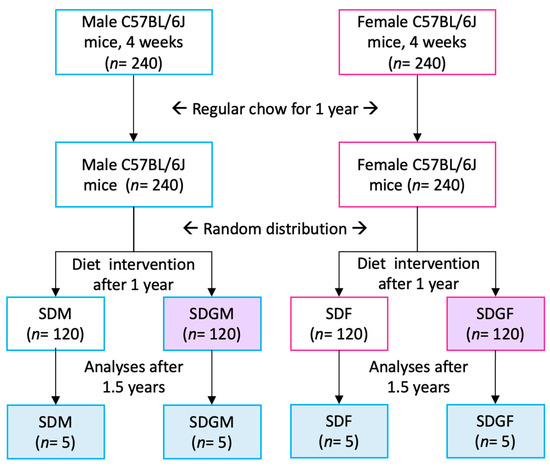 Male C57BL/6J mice, 4 weeks ($n$= 240)

Female C57BL/6J mice, 4 weeks ($n$= 240)

← Regular chow for 1 year →

Male C57BL/6J mice ($n$= 240)

Female C57BL/6J mice ($n$= 240)

← Random distribution →

Diet intervention after 1 year

Diet intervention after 1 year

SDM ($n$= 120)

SDGM ($n$= 120)

SDF ($n$= 120)

SDGF ($n$= 120)

Analyses after 1.5 years

Analyses after 1.5 years

SDM ($n$= 5)

SDGM ($n$= 5)

SDF ($n$= 5)

SDGF ($n$= 5)